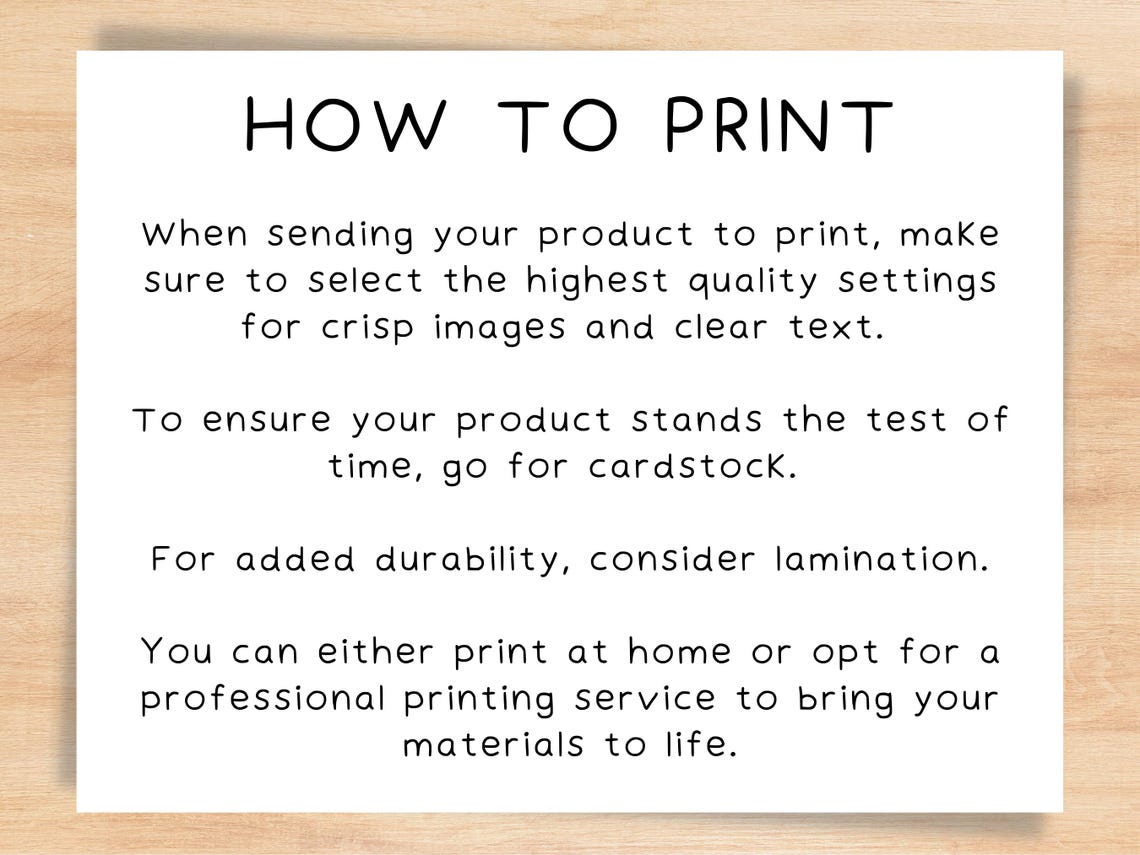 HOW TO PRINT

When sending your product to print, make sure to select the highest quality settings for crisp images and clear text.

To ensure your product stands the test of time, go for cardstock.

For added durability, consider lamination.

You can either print at home or opt for a professional printing service to bring your materials to life.